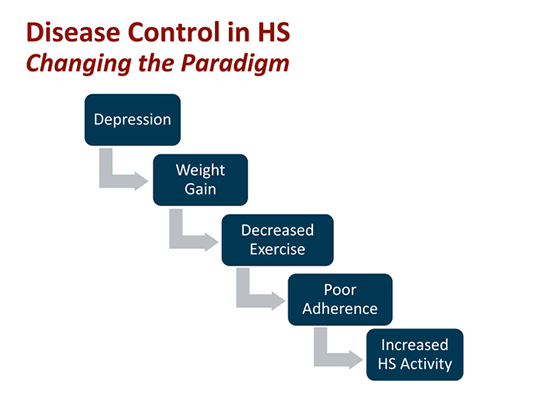 Disease Control in HS
Changing the Paradigm

Depression

Weight Gain

Decreased Exercise

Poor Adherence

Increased HS Activity